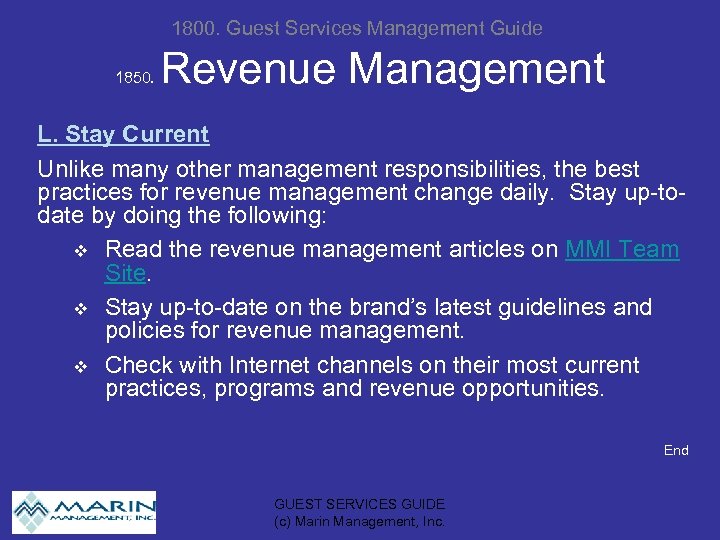 1800. Guest Services Management Guide

1850. Revenue Management

L. Stay Current

Unlike many other management responsibilities, the best practices for revenue management change daily. Stay up-to-date by doing the following:

❖ Read the revenue management articles on MMI Team Site.

❖ Stay up-to-date on the brand's latest guidelines and policies for revenue management.

❖ Check with Internet channels on their most current practices, programs and revenue opportunities.

End

MARIN MANAGEMENT, INC.

GUEST SERVICES GUIDE
(c) Marin Management, Inc.